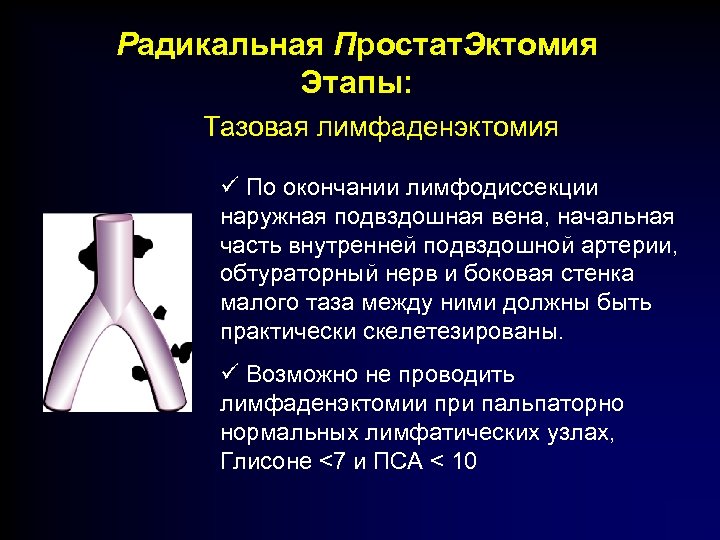 Радикальная ПростатЭктомия
Этапы:

Тазовая лимфаденэктомия

✓ По окончании лимфодиссекции наружная подвздошная вена, начальная часть внутренней подвздошной артерии, обтураторный нерв и боковая стенка малого таза между ними должны быть практически скелетезированы.

✓ Возможно не проводить лимфаденэктомии при пальпаторно нормальных лимфатических узлах, Глисоне <7 и ПСА < 10